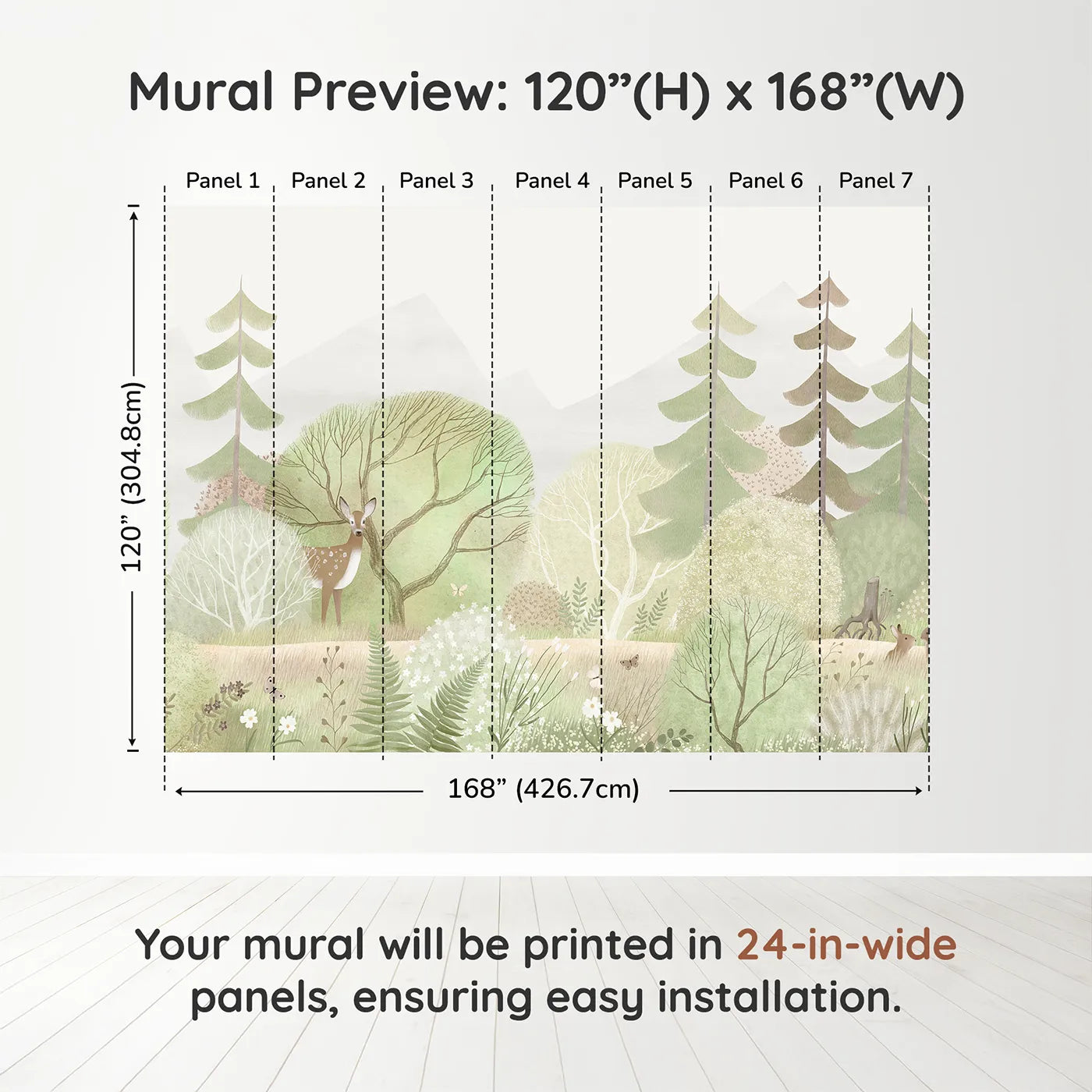 Mural Preview: 120”(H) x 168”(W)

Panel 1 Panel 2 Panel 3 Panel 4 Panel 5 Panel 6 Panel 7

120” (304.8cm)

168” (426.7cm)

Your mural will be printed in 24-in-wide panels, ensuring easy installation.